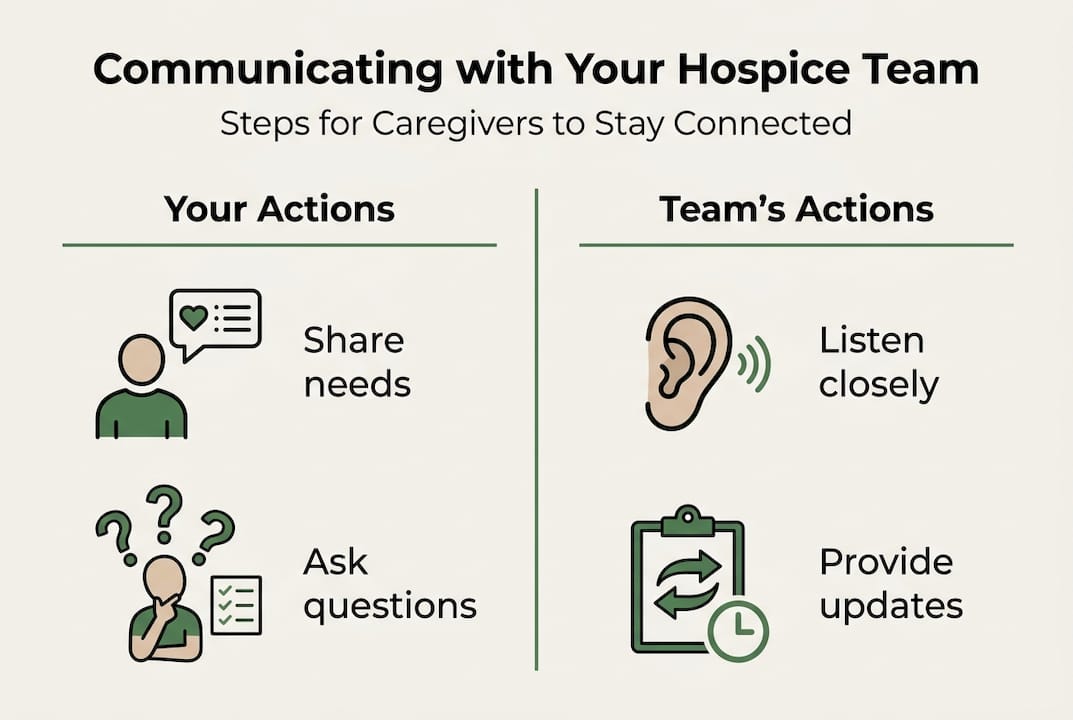 Communicating with Your Hospice Team

Steps for Caregivers to Stay Connected

Your Actions

Share needs

Ask questions

Team's Actions

Listen closely

Provide updates